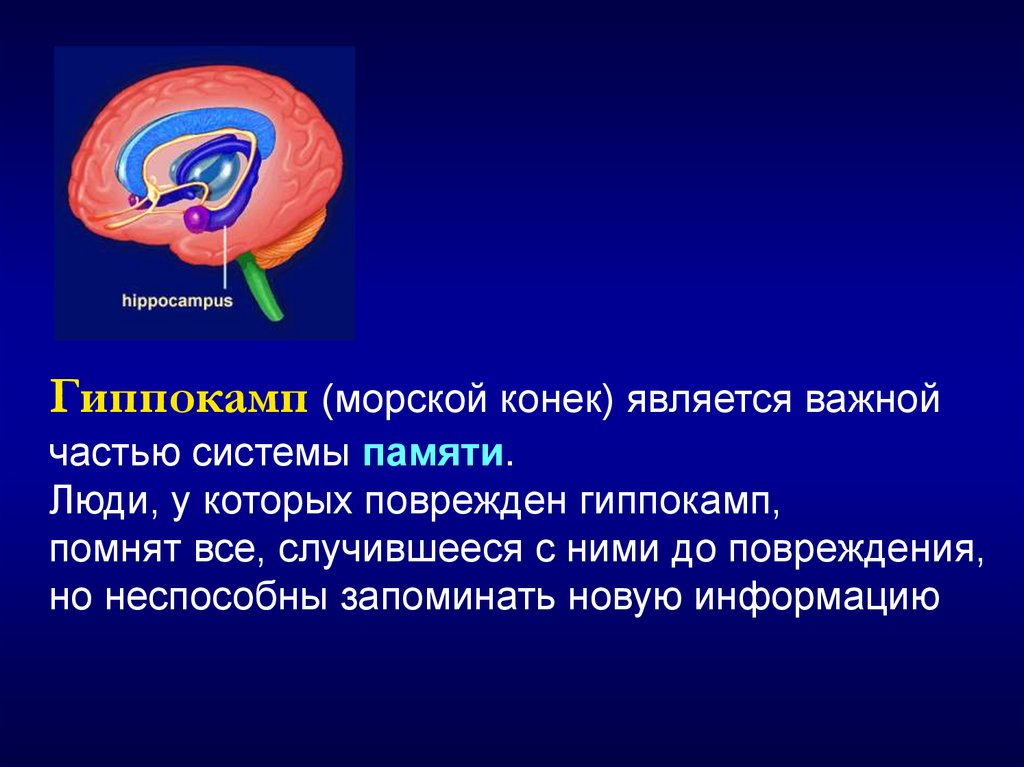 hippocampus

Гиппокамп (морской конек) является важной частью системы памяти.
Люди, у которых поврежден гиппокамп, помнят все, случившееся с ними до повреждения, но неспособны запоминать новую информацию